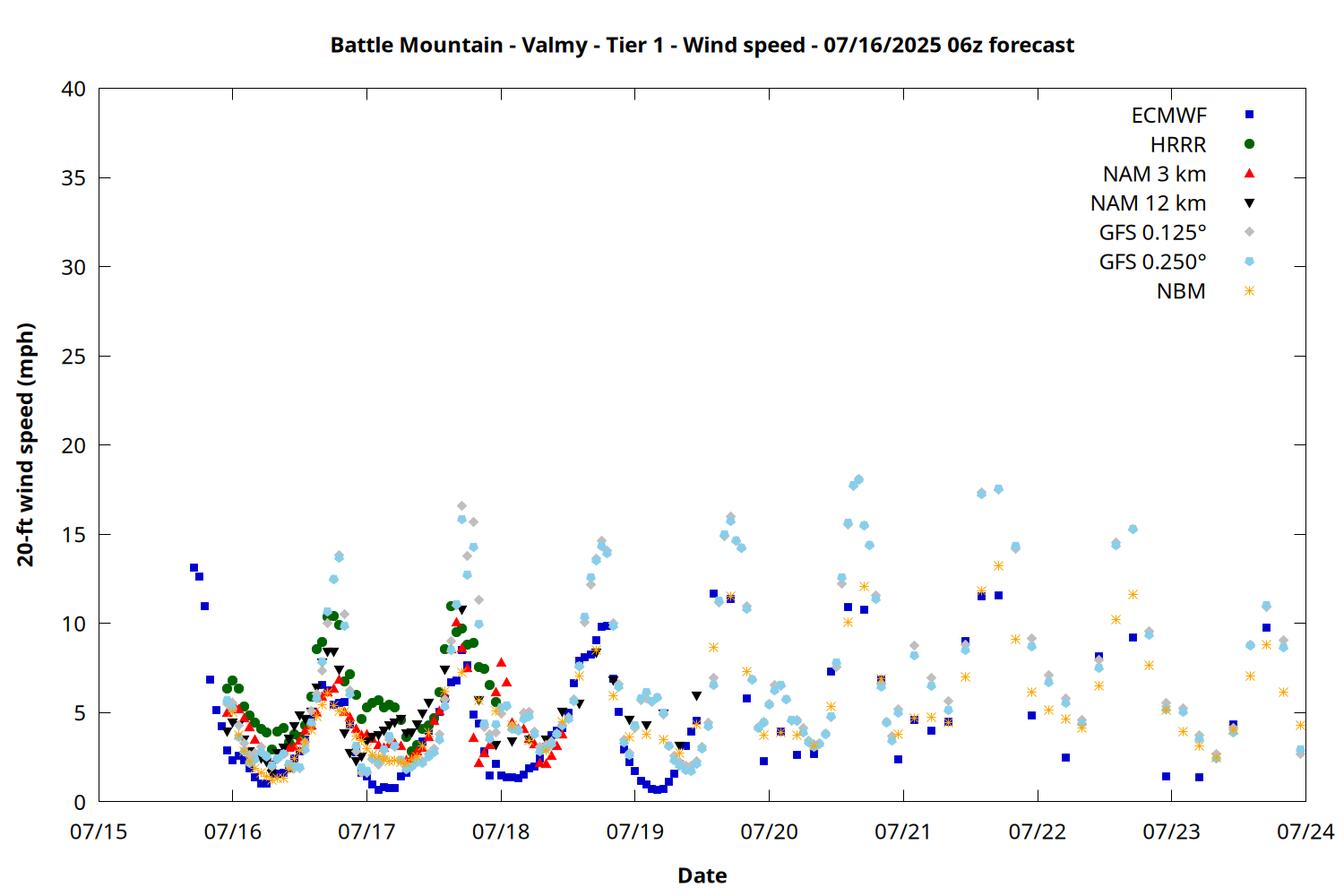 Battle Mountain - Valmy - Tier 1 - Wind speed - 07/16/2025 06z forecast

ECMWF
HRRR
NAM 3 km
NAM 12 km
GFS 0.125°
GFS 0.250°
NBM

20-ft wind speed (mph)

40
35
30
25
20
15
10
5
0

07/15 07/16 07/17 07/18 07/19 07/20 07/21 07/22 07/23 07/24

Date